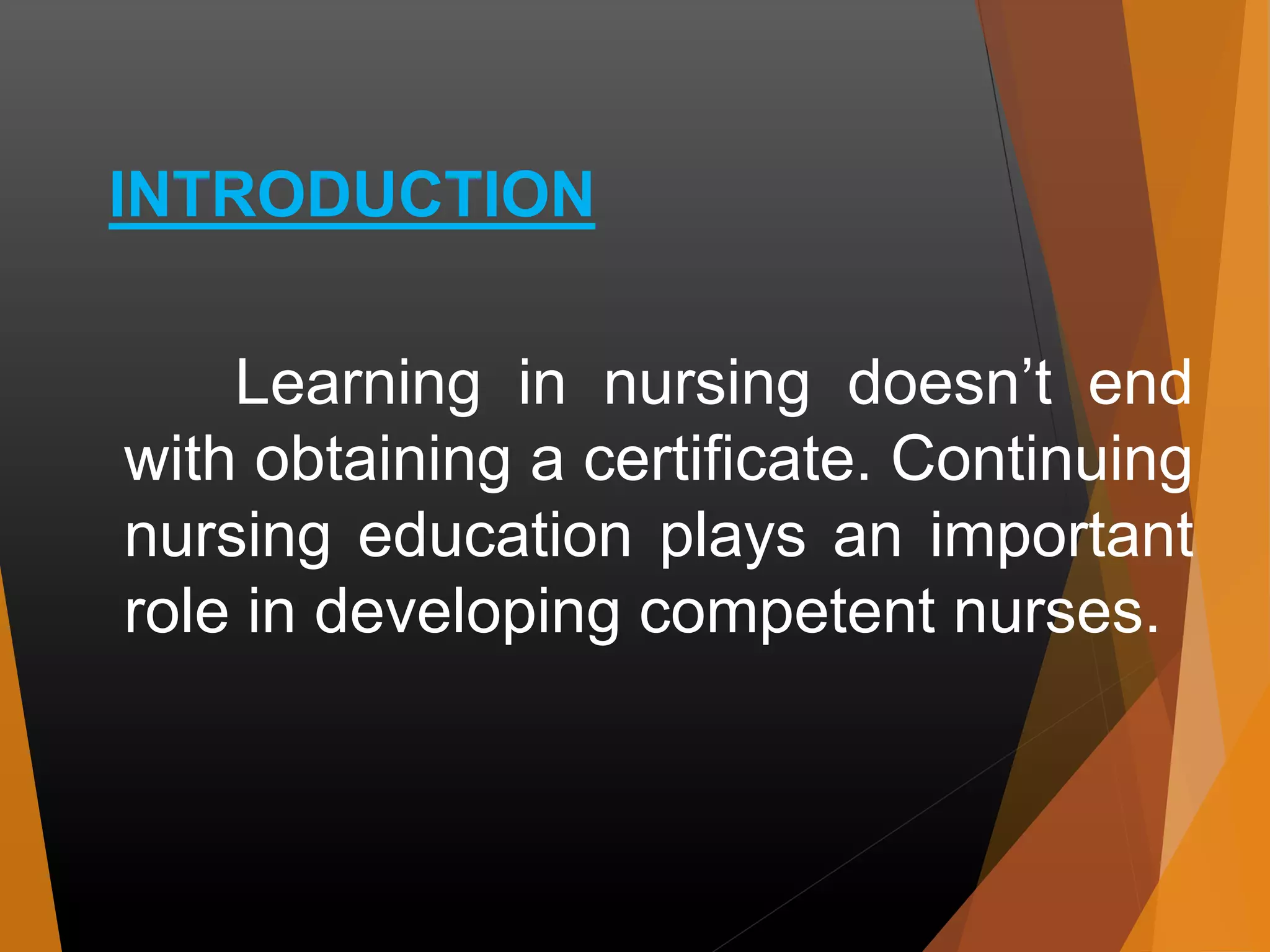 INTRODUCTION

Learning in nursing doesn’t end with obtaining a certificate. Continuing nursing education plays an important role in developing competent nurses.